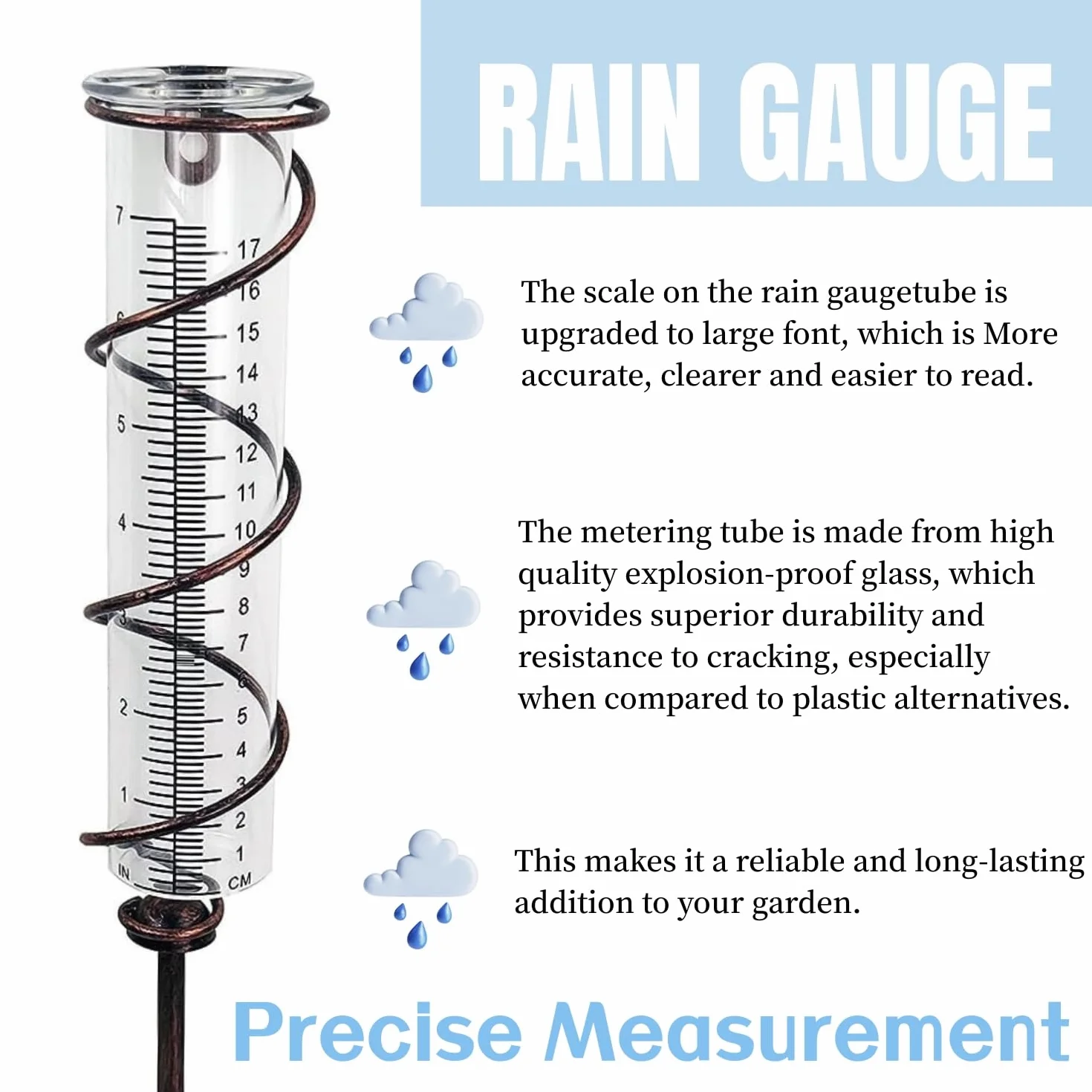 RAIN GAUGE

7
6
5
4
3
2
1
IN

17
16
15
14
13
12
11
10
9
8
7
6
5
4
3
2
1
CM

The scale on the rain gaugetube is upgraded to large font, which is More accurate, clearer and easier to read.

The metering tube is made from high quality explosion-proof glass, which provides superior durability and resistance to cracking, especially when compared to plastic alternatives.

This makes it a reliable and long-lasting addition to your garden.

Precise Measurement